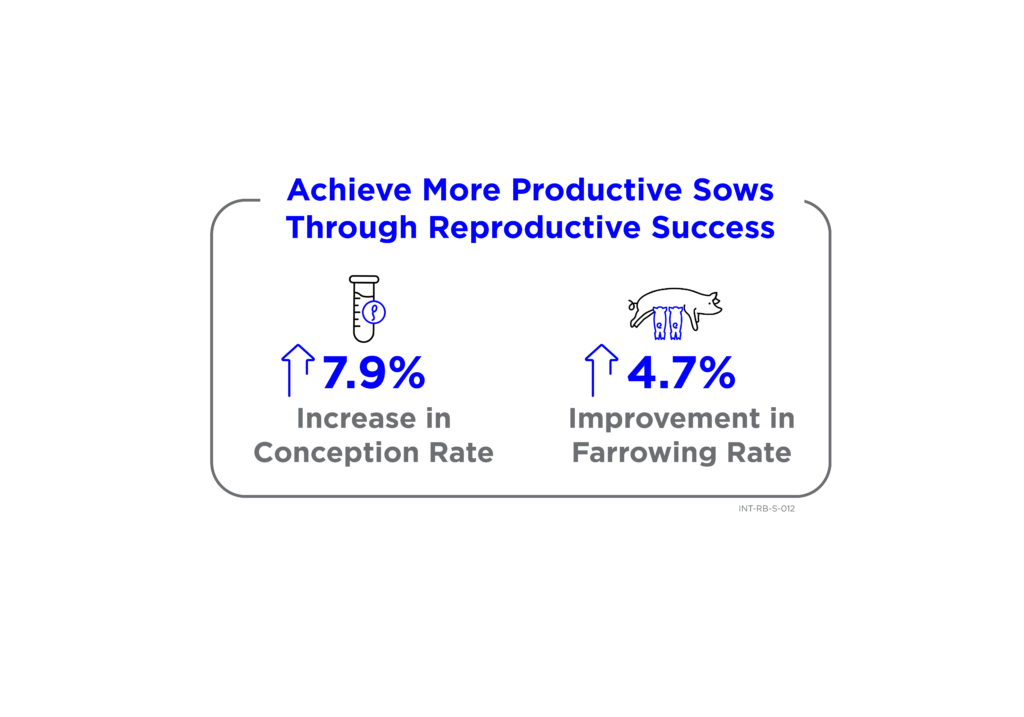 Achieve More Productive Sows Through Reproductive Success

7.9%
Increase in Conception Rate

4.7%
Improvement in Farrowing Rate

INT-RB-S-012